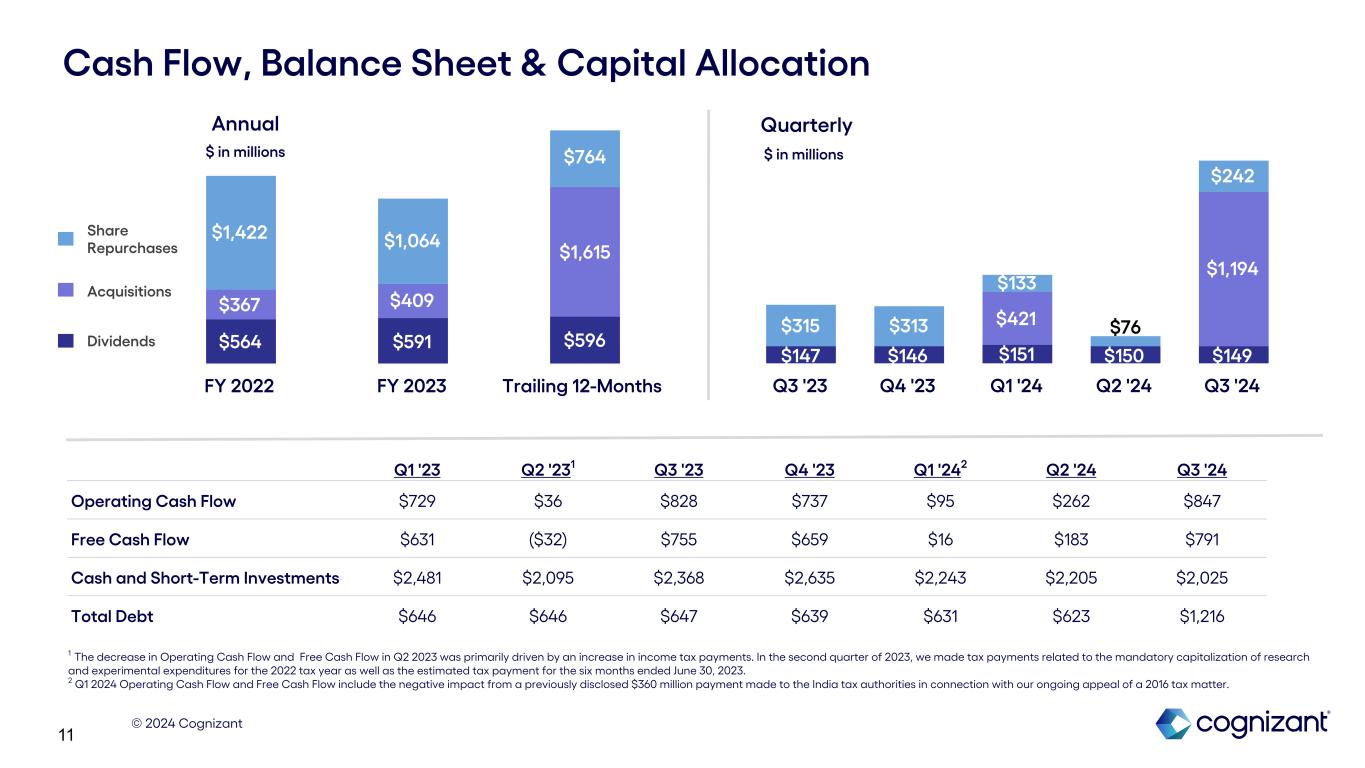 Cash Flow, Balance Sheet & Capital Allocation

Annual
$ in millions

Share Repurchases
Acquisitions
Dividends

$1,422
$367
$564
FY 2022

$1,064
$409
$591
FY 2023

$764
$1,615
$596
Trailing 12-Months

Quarterly
$ in millions

$315
$147
Q3 '23

$313
$146
Q4 '23

$133
$421
$151
Q1 '24

$76
$150
Q2 '24

$242
$1,194
$149
Q3 '24

| | Q1 '23 | Q2 '23$^1$ | Q3 '23 | Q4 '23 | Q1 '24$^2$ | Q2 '24 | Q3 '24 |
|---|---|---|---|---|---|---|---|
| Operating Cash Flow | $729 | $36 | $828 | $737 | $95 | $262 | $847 |
| Free Cash Flow | $631 | ($32) | $755 | $659 | $16 | $183 | $791 |
| Cash and Short-Term Investments | $2,481 | $2,095 | $2,368 | $2,635 | $2,243 | $2,205 | $2,025 |
| Total Debt | $646 | $646 | $647 | $639 | $631 | $623 | $1,216 |

$^1$ The decrease in Operating Cash Flow and Free Cash Flow in Q2 2023 was primarily driven by an increase in income tax payments. In the second quarter of 2023, we made tax payments related to the mandatory capitalization of research and experimental expenditures for the 2022 tax year as well as the estimated tax payment for the six months ended June 30, 2023.
$^2$ Q1 2024 Operating Cash Flow and Free Cash Flow include the negative impact from a previously disclosed $360 million payment made to the India tax authorities in connection with our ongoing appeal of a 2016 tax matter.

© 2024 Cognizant
11
cognizant